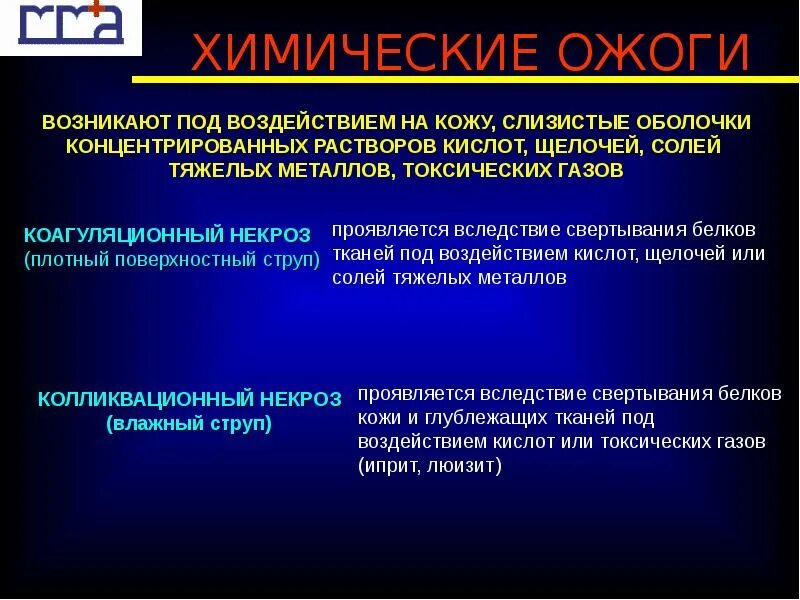 ХИМИЧЕСКИЕ ОЖОГИ

ВОЗНИКАЮТ ПОД ВОЗДЕЙСТВИЕМ НА КОЖУ, СЛИЗИСТЫЕ ОБОЛОЧКИ КОНЦЕНТРИРОВАННЫХ РАСТВОРОВ КИСЛОТ, ЩЕЛОЧЕЙ, СОЛЕЙ ТЯЖЕЛЫХ МЕТАЛЛОВ, ТОКСИЧЕСКИХ ГАЗОВ

КОАГУЛЯЦИОННЫЙ НЕКРОЗ (плотный поверхностный струп)

проявляется вследствие свертывания белков тканей под воздействием кислот, щелочей или солей тяжелых металлов

КОЛЛИКВАЦИОННЫЙ НЕКРОЗ (влажный струп)

проявляется вследствие свертывания белков кожи и глублежащих тканей под воздействием кислот или токсических газов (иприт, люизит)